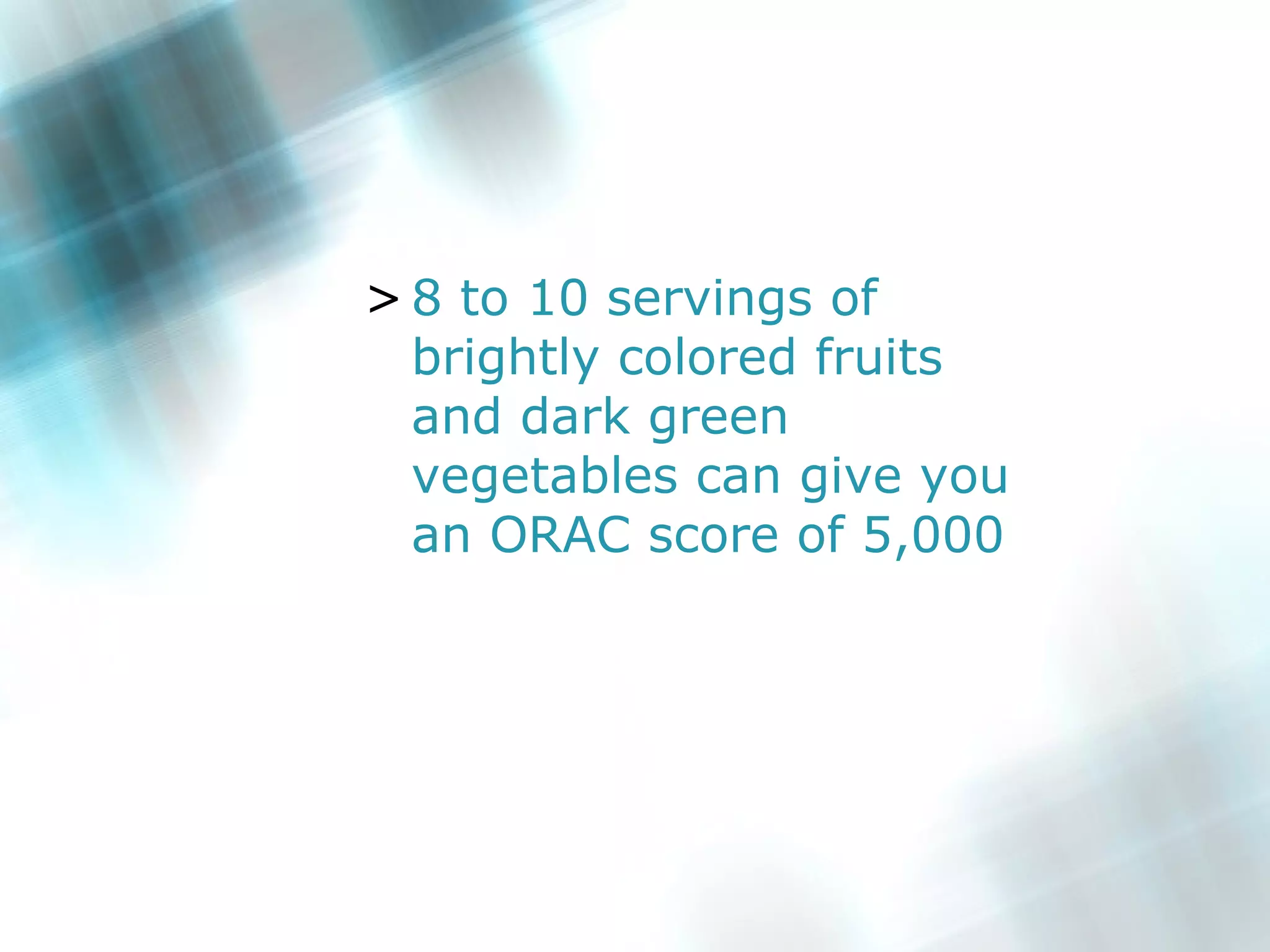 > 8 to 10 servings of brightly colored fruits and dark green vegetables can give you an ORAC score of 5,000